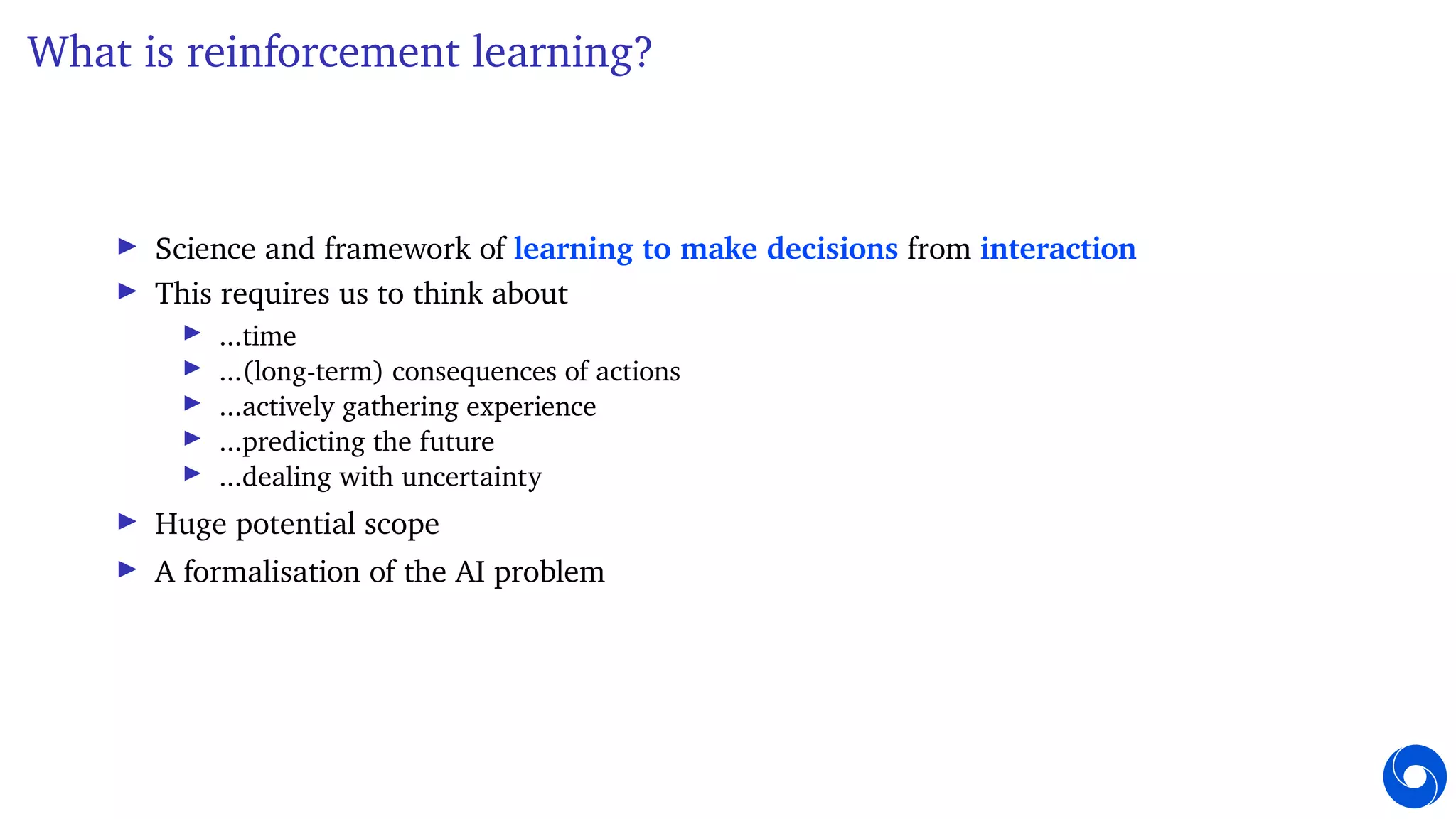 What is reinforcement learning?

▶ Science and framework of learning to make decisions from interaction
▶ This requires us to think about
  ▶ ...time
  ▶ ...(long-term) consequences of actions
  ▶ ...actively gathering experience
  ▶ ...predicting the future
  ▶ ...dealing with uncertainty
▶ Huge potential scope
▶ A formalisation of the AI problem